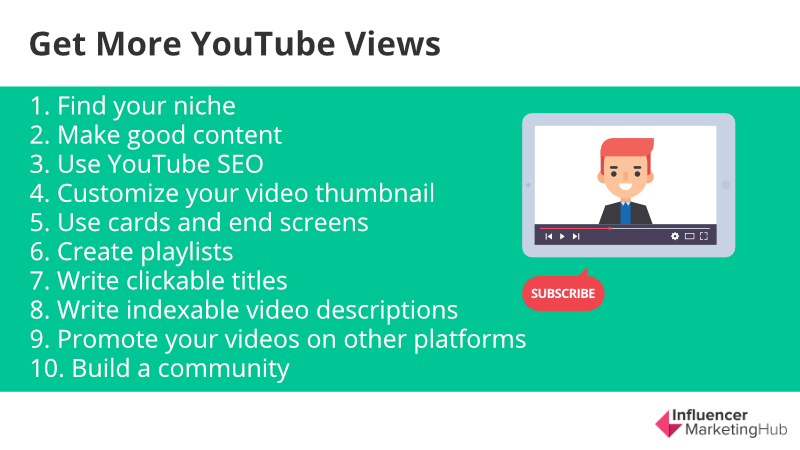 Get More YouTube Views

1. Find your niche
2. Make good content
3. Use YouTube SEO
4. Customize your video thumbnail
5. Use cards and end screens
6. Create playlists
7. Write clickable titles
8. Write indexable video descriptions
9. Promote your videos on other platforms
10. Build a community

SUBSCRIBE

Influencer MarketingHub